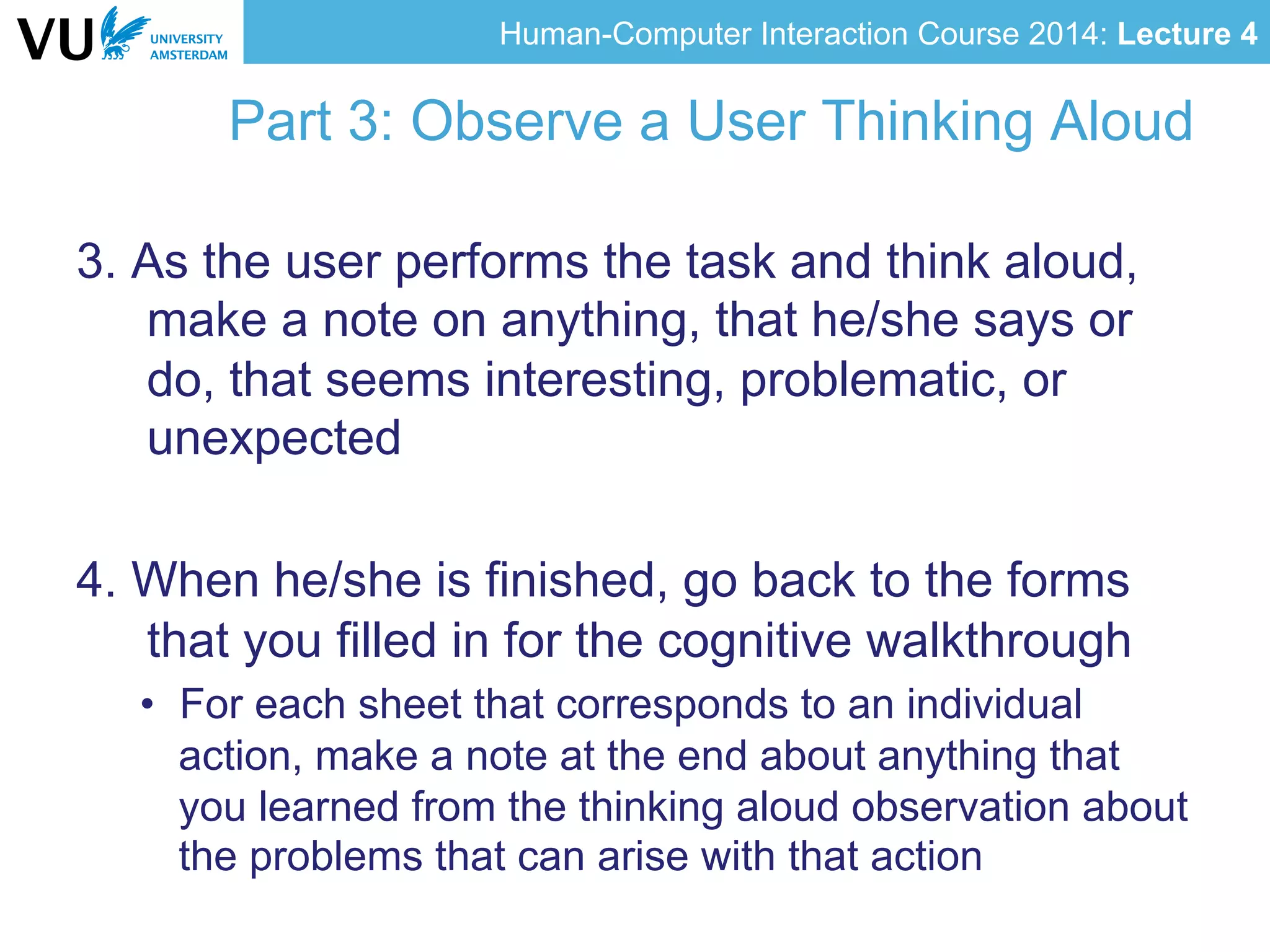 VU UNIVERSITY AMSTERDAM

Human-Computer Interaction Course 2014: Lecture 4

Part 3: Observe a User Thinking Aloud

3. As the user performs the task and think aloud, make a note on anything, that he/she says or do, that seems interesting, problematic, or unexpected

4. When he/she is finished, go back to the forms that you filled in for the cognitive walkthrough

• For each sheet that corresponds to an individual action, make a note at the end about anything that you learned from the thinking aloud observation about the problems that can arise with that action